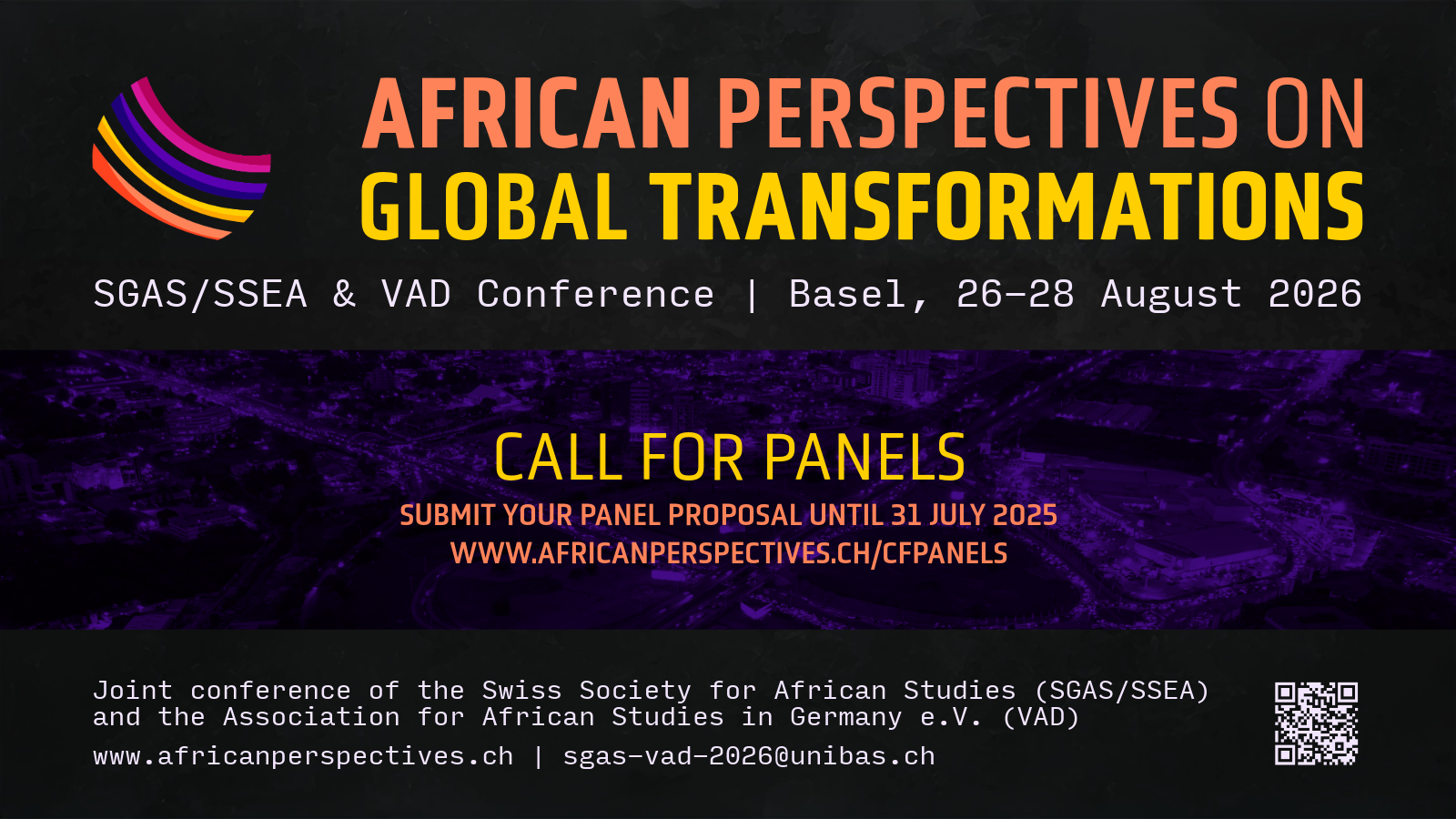 AFRICAN PERSPECTIVES ON
GLOBAL TRANSFORMATIONS

SGAS/SSEA & VAD Conference | Basel, 26–28 August 2026

CALL FOR PANELS

SUBMIT YOUR PANEL PROPOSAL UNTIL 31 JULY 2025
WWW.AFRICANPERSPECTIVES.CH/CFPANELS

Joint conference of the Swiss Society for African Studies (SGAS/SSEA) and the Association for African Studies in Germany e.V. (VAD)

www.africanperspectives.ch | sgas-vad-2026@unibas.ch